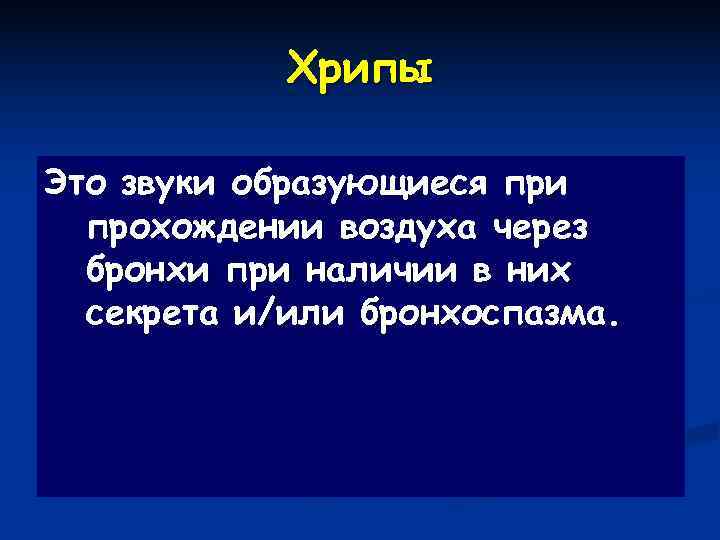 Хрипы

Это звуки образующиеся при прохождении воздуха через бронхи при наличии в них секрета и/или бронхоспазма.